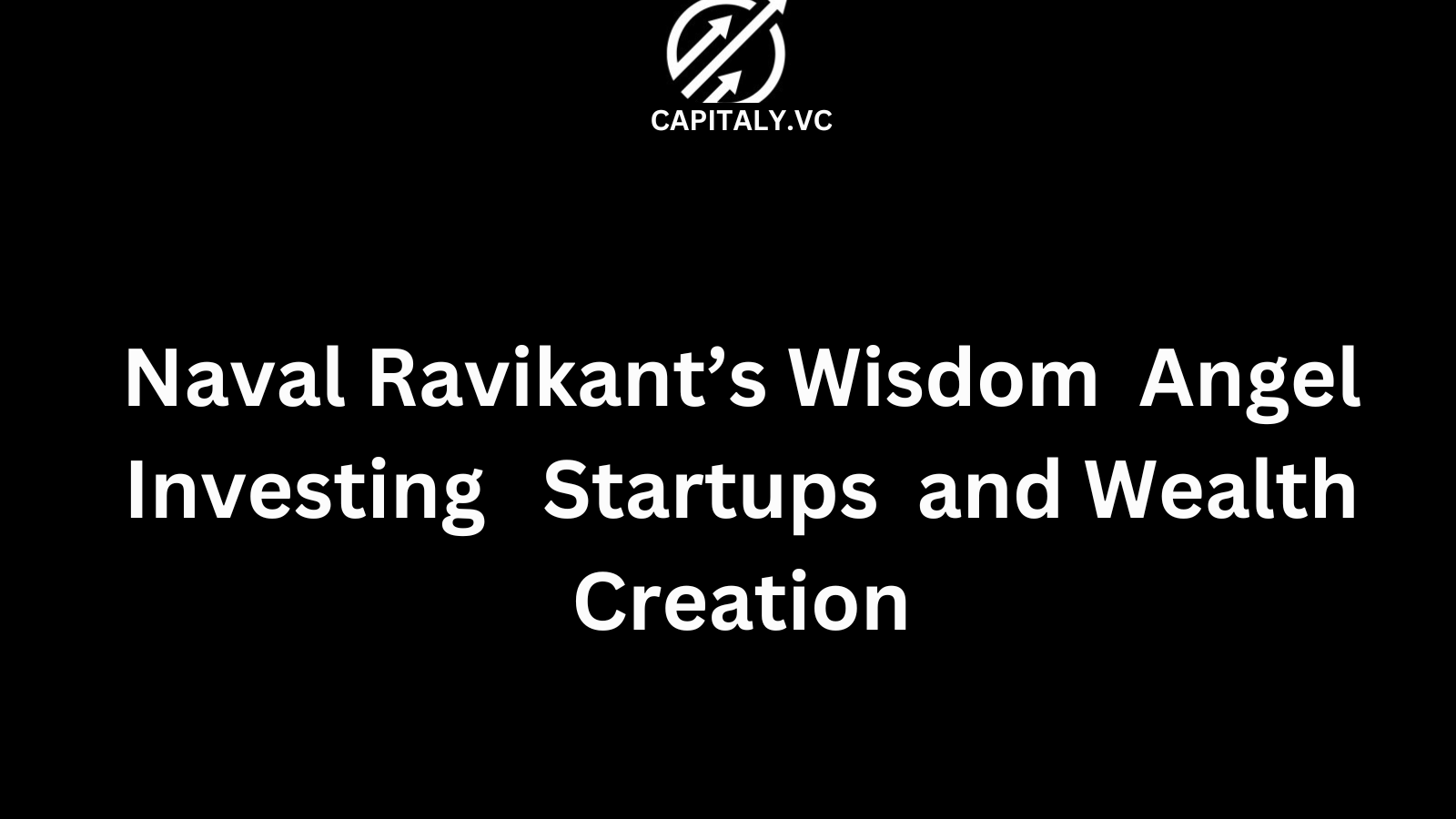 CAPITALY.VC

Naval Ravikant’s Wisdom Angel Investing Startups and Wealth Creation